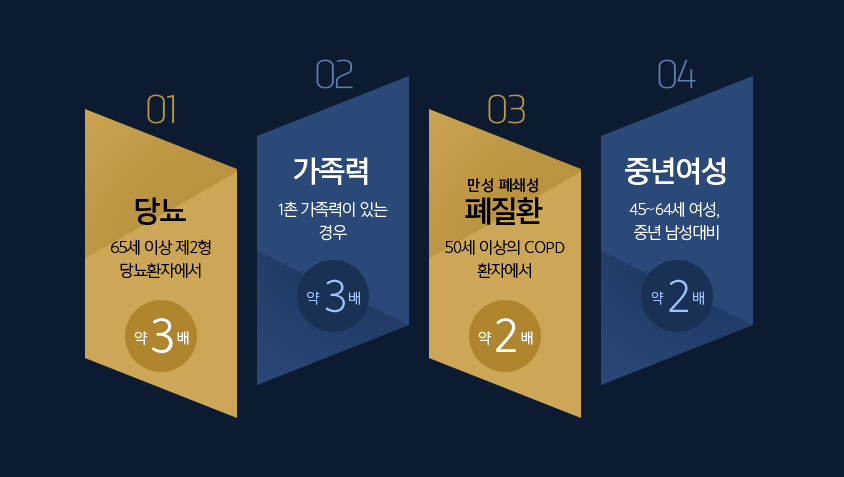 01

당뇨

65세 이상 제2형 당뇨환자에서

약 3 배

02

가족력

1촌 가족력이 있는 경우

약 3 배

03

만성 폐쇄성

폐질환

50세 이상의 COPD 환자에서

약 2 배

04

중년여성

45~64세 여성, 중년 남성대비

약 2 배